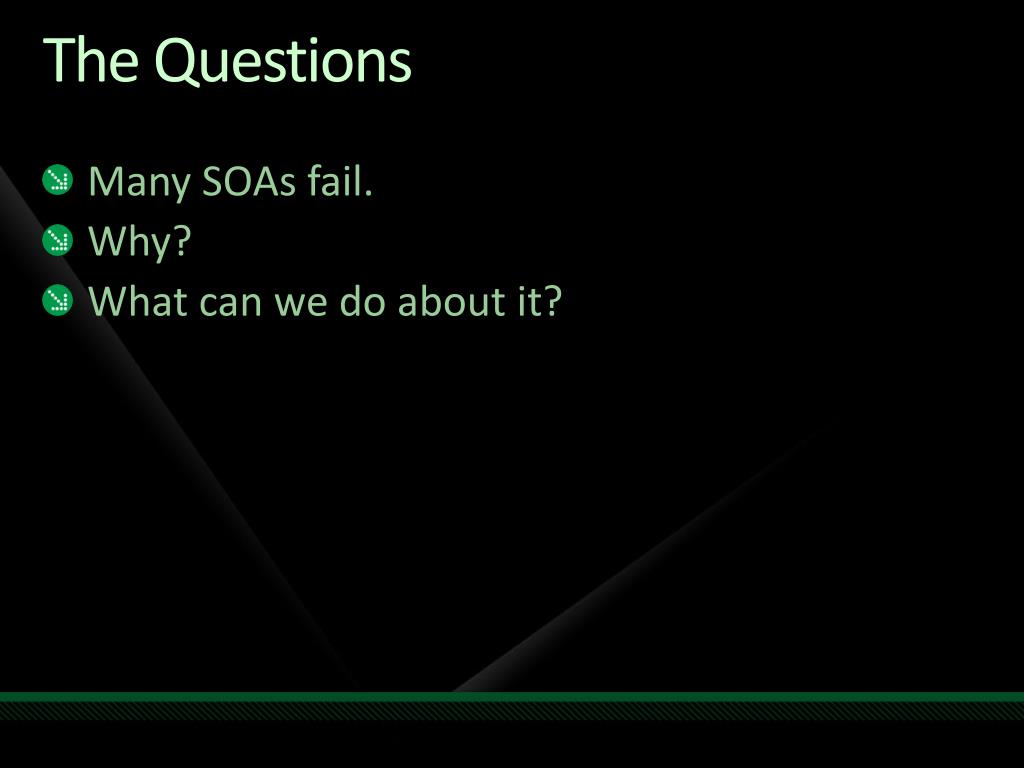 The Questions

Many SOAs fail.
Why?
What can we do about it?